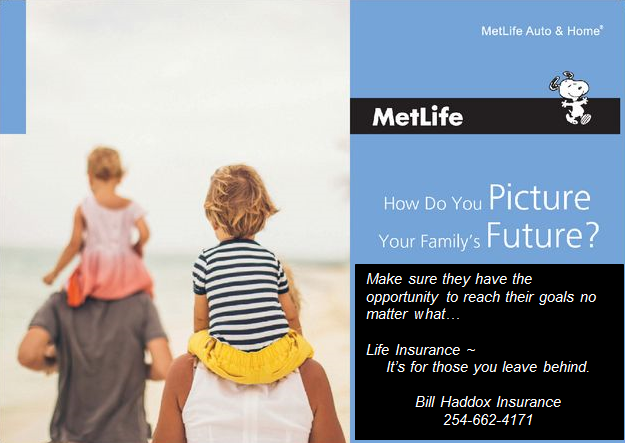 MetLife Auto & Home®

MetLife

How Do You Picture Your Family's Future?

Make sure they have the opportunity to reach their goals no matter what…

Life Insurance ~
It's for those you leave behind.

Bill Haddox Insurance
254-662-4171